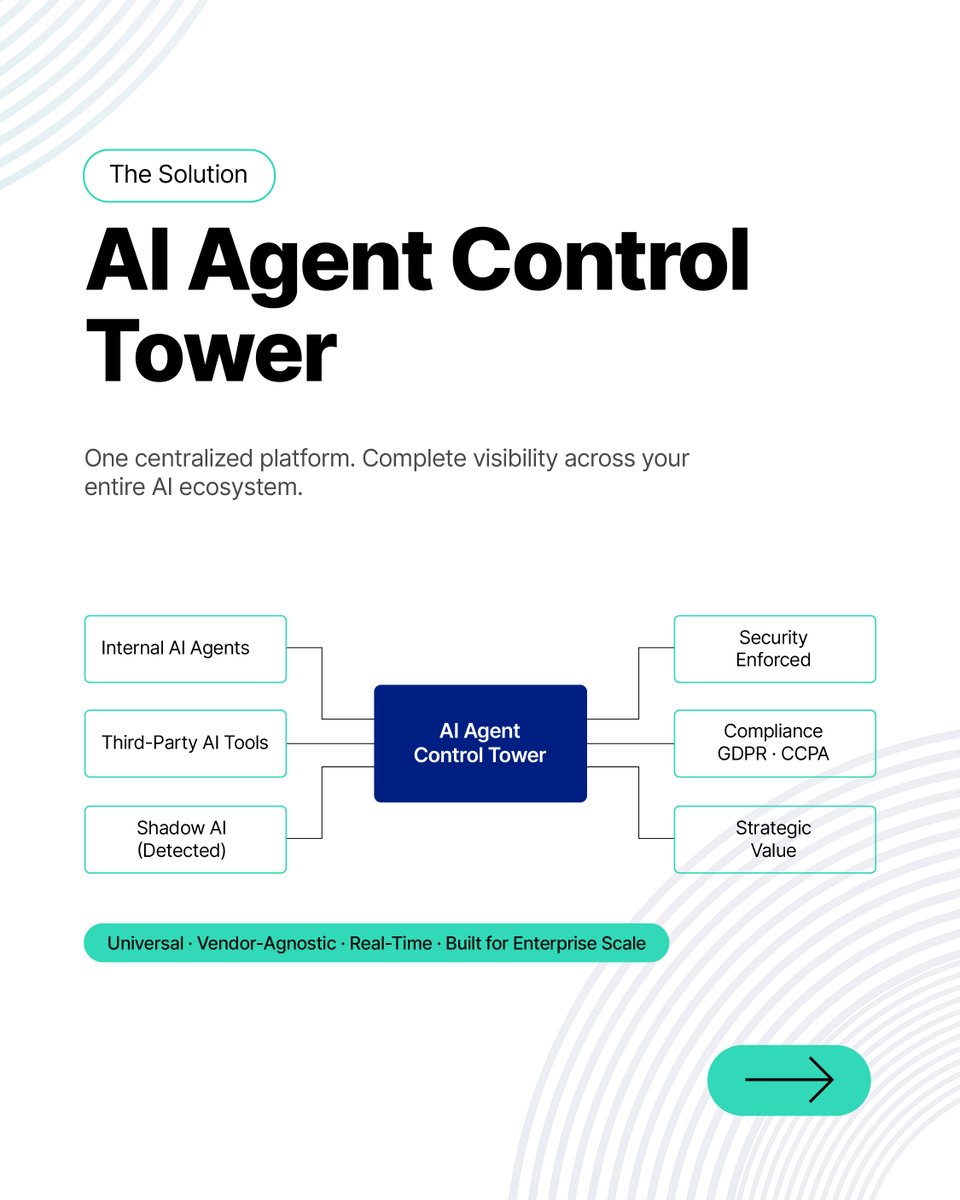 The Solution

AI Agent Control Tower

One centralized platform. Complete visibility across your entire AI ecosystem.

Internal AI Agents

Third-Party AI Tools

Shadow AI (Detected)

AI Agent Control Tower

Security Enforced

Compliance GDPR · CCPA

Strategic Value

Universal · Vendor-Agnostic · Real-Time · Built for Enterprise Scale